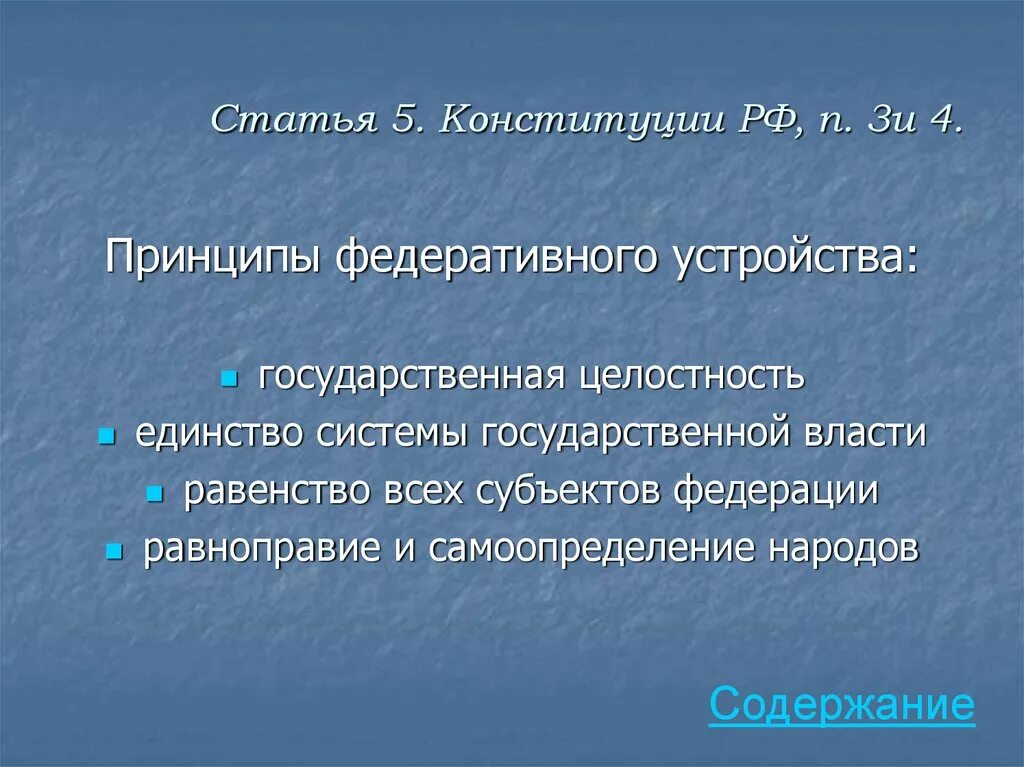 Статья 5. Конституции РФ, п. 3и 4.

Принципы федеративного устройства:

- государственная целостность
- единство системы государственной власти
- равенство всех субъектов федерации
- равноправие и самоопределение народов

Содержание